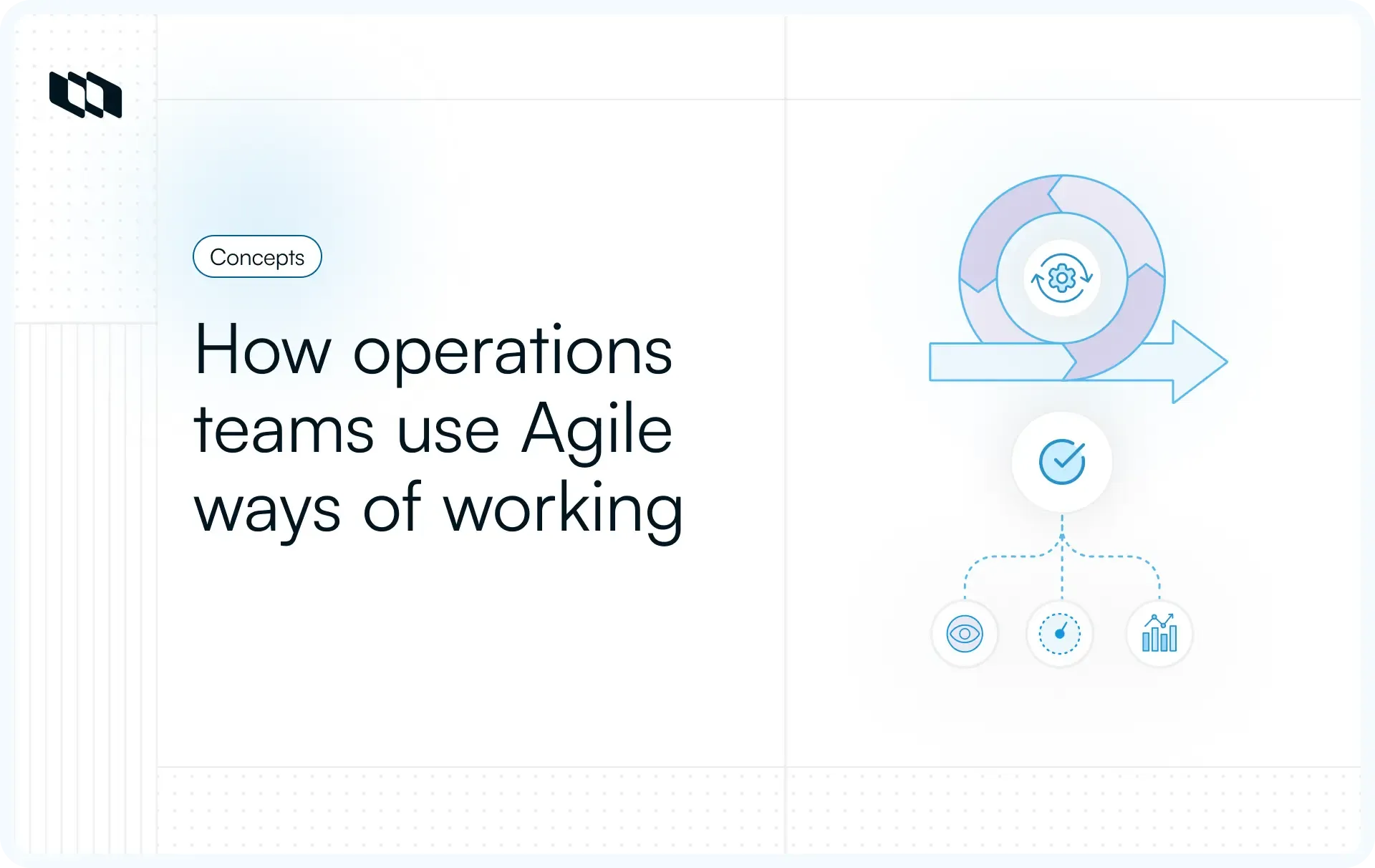 Concepts

How operations teams use Agile ways of working